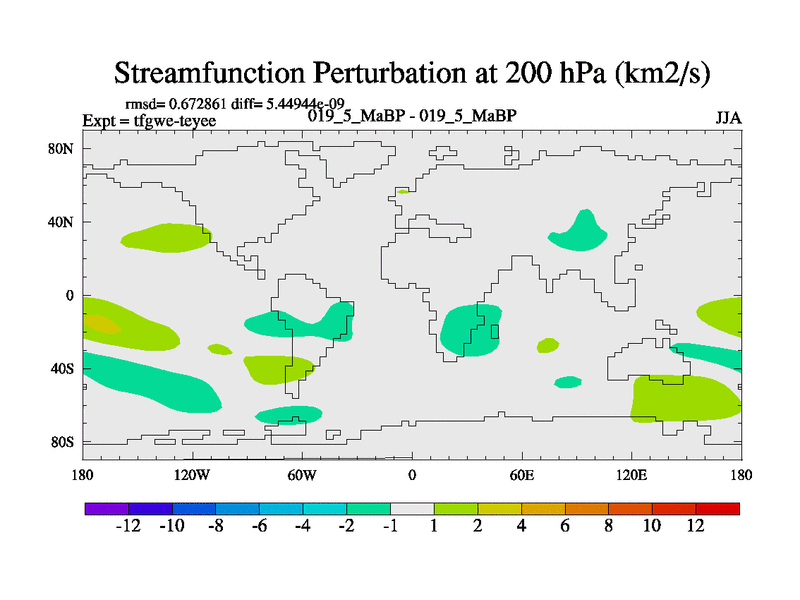 Streamfunction Perturbation at 200 hPa (km2/s)

rmsd= 0.672861 diff= 5.44944e-09
Expt = tfgwe-teyee
019_5_MaBP - 019_5_MaBP
JJA

80N
40N
0
40S
80S

180
120W
60W
0
60E
120E
180

-12
-10
-8
-6
-4
-2
-1
1
2
4
6
8
10
12